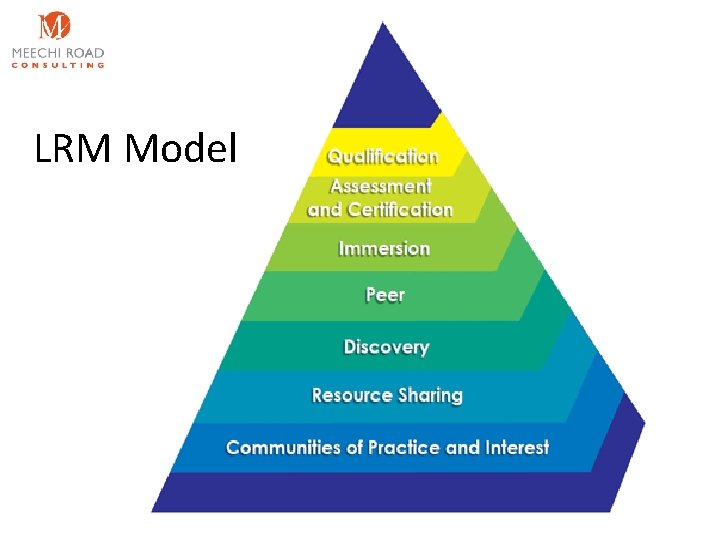 M
MEECHI ROAD
CONSULTING

LRM Model

Qualification
Assessment and Certification
Immersion
Peer
Discovery
Resource Sharing
Communities of Practice and Interest